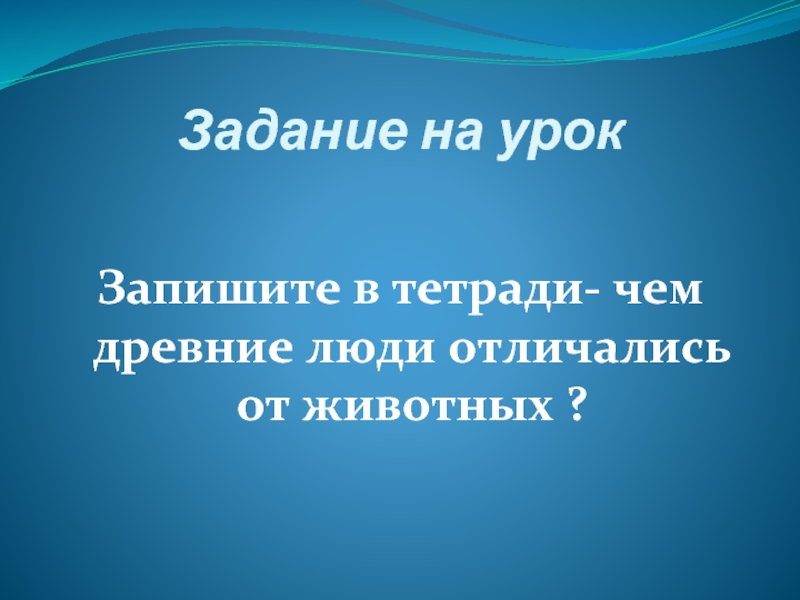 Задание на урок

Запишите в тетради- чем древние люди отличались от животных ?